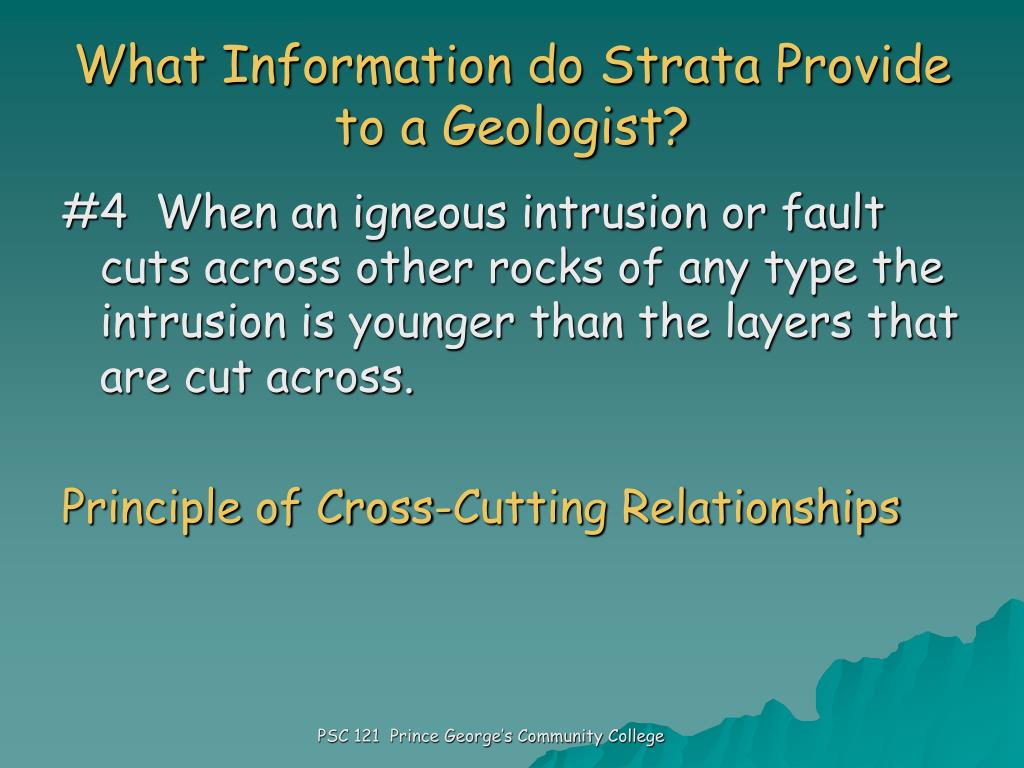 What Information do Strata Provide to a Geologist?

#4 When an igneous intrusion or fault cuts across other rocks of any type the intrusion is younger than the layers that are cut across.

Principle of Cross-Cutting Relationships

PSC 121 Prince George's Community College